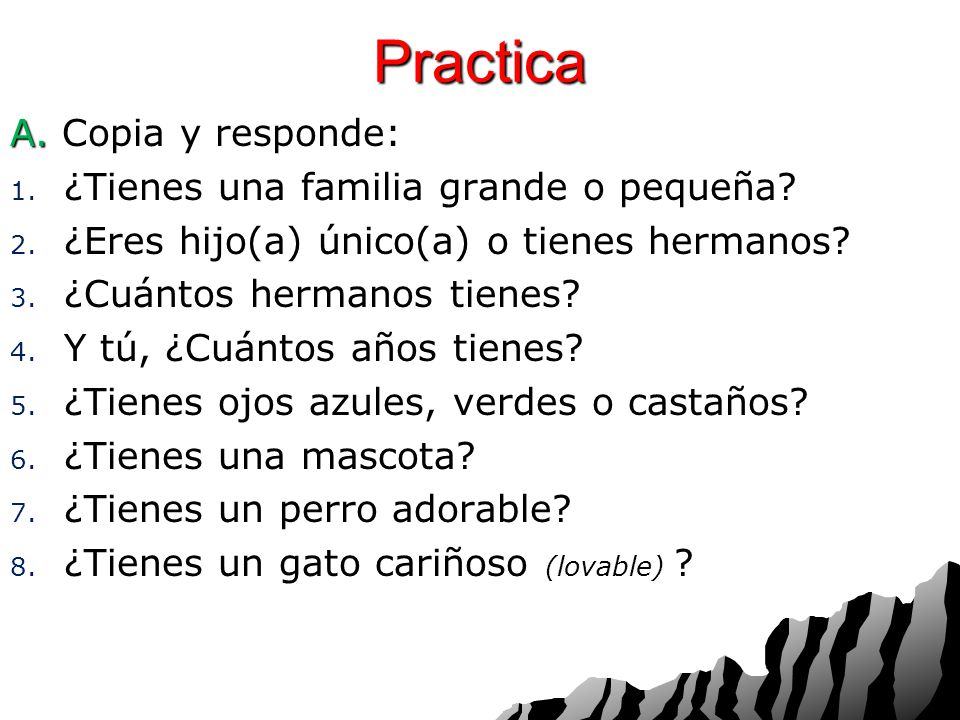 Practica

A. Copia y responde:

1. ¿Tienes una familia grande o pequeña?
2. ¿Eres hijo(a) único(a) o tienes hermanos?
3. ¿Cuántos hermanos tienes?
4. Y tú, ¿Cuántos años tienes?
5. ¿Tienes ojos azules, verdes o castaños?
6. ¿Tienes una mascota?
7. ¿Tienes un perro adorable?
8. ¿Tienes un gato cariñoso (lovable) ?